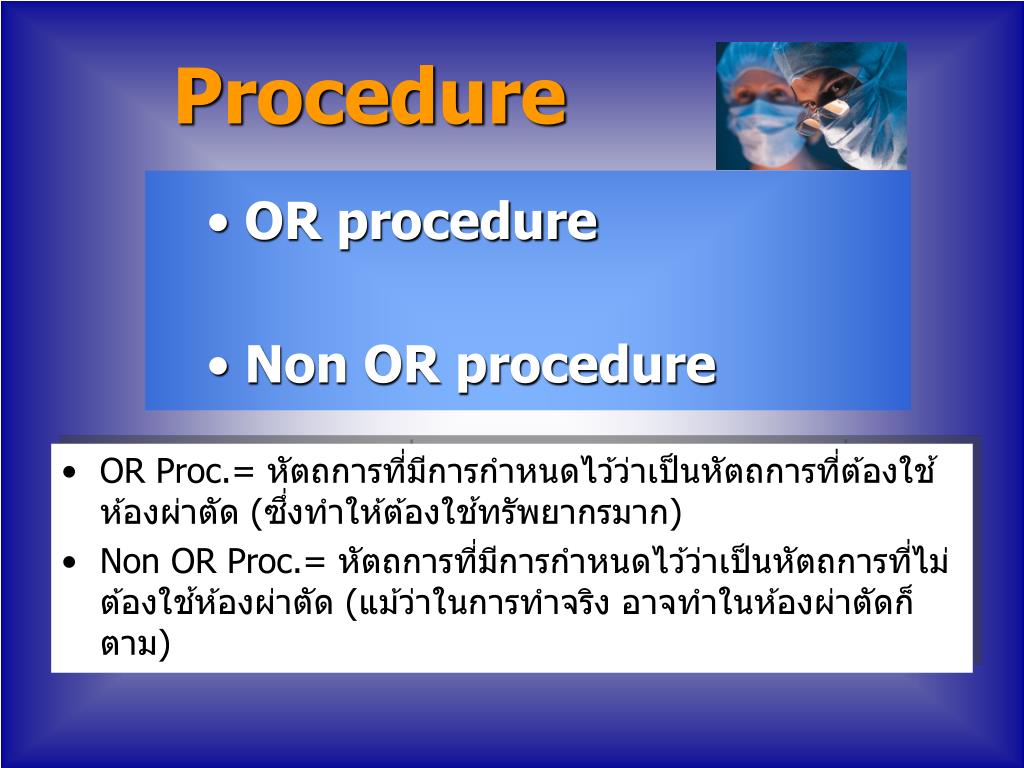 Procedure

• OR procedure

• Non OR procedure

• OR Proc.= หัตถการที่มีการกำหนดไว้ว่าเป็นหัตถการที่ต้องใช้ห้องผ่าตัด (ซึ่งทำให้ต้องใช้ทรัพยากรมาก)
• Non OR Proc.= หัตถการที่มีการกำหนดไว้ว่าเป็นหัตถการที่ไม่ต้องใช้ห้องผ่าตัด (แม้ว่าในการทำจริง อาจทำในห้องผ่าตัดก็ตาม)